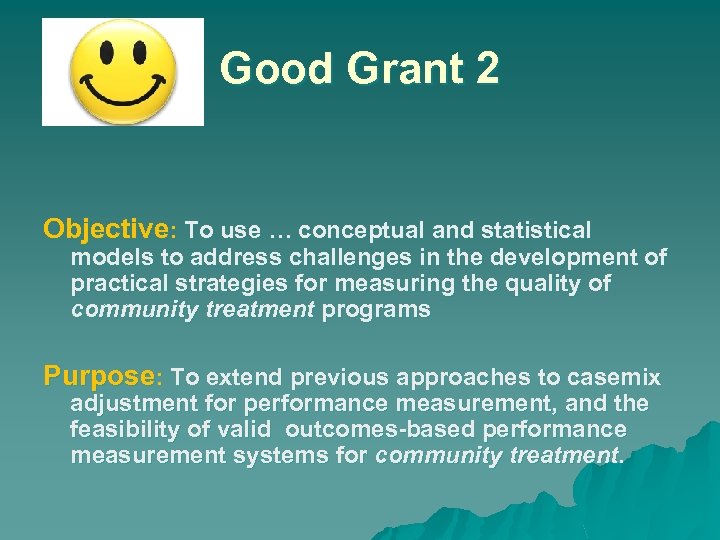 Good Grant 2

Objective: To use … conceptual and statistical models to address challenges in the development of practical strategies for measuring the quality of community treatment programs

Purpose: To extend previous approaches to casemix adjustment for performance measurement, and the feasibility of valid outcomes-based performance measurement systems for community treatment.